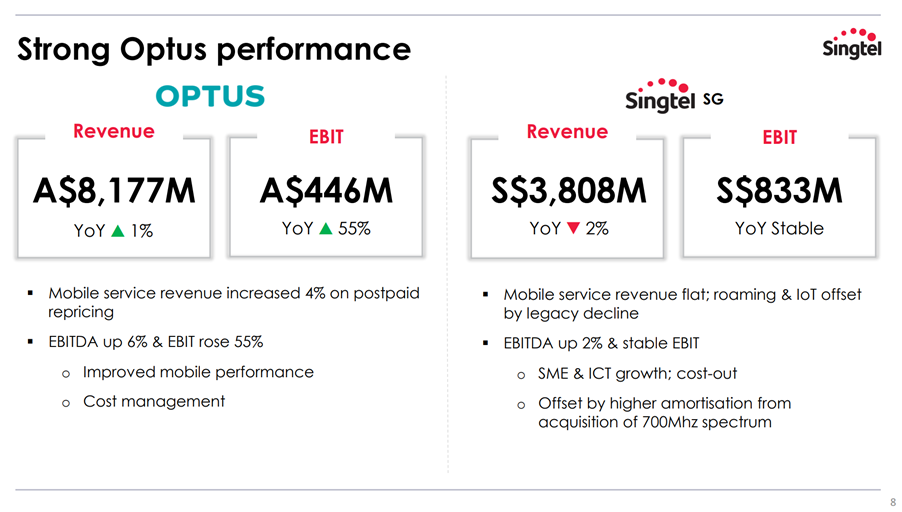 Strong Optus performance

Singtel

OPTUS

Revenue
A$8,177M
YoY ▲ 1%

EBIT
A$446M
YoY ▲ 55%

▪ Mobile service revenue increased 4% on postpaid repricing

▪ EBITDA up 6% & EBIT rose 55%

o Improved mobile performance

o Cost management

Singtel SG

Revenue
S$3,808M
YoY ▼ 2%

EBIT
S$833M
YoY Stable

▪ Mobile service revenue flat; roaming & IoT offset by legacy decline

▪ EBITDA up 2% & stable EBIT

o SME & ICT growth; cost-out

o Offset by higher amortisation from acquisition of 700Mhz spectrum

8